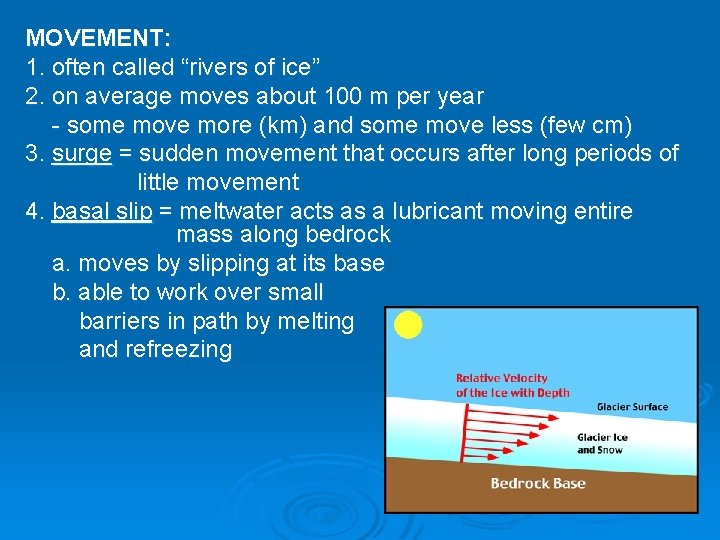 MOVEMENT:
1. often called “rivers of ice”
2. on average moves about 100 m per year
- some move more (km) and some move less (few cm)
3. surge = sudden movement that occurs after long periods of little movement
4. basal slip = meltwater acts as a lubricant moving entire mass along bedrock
a. moves by slipping at its base
b. able to work over small barriers in path by melting and refreezing

Relative Velocity of the Ice with Depth
Glacier Surface
Glacier Ice and Snow
Bedrock Base